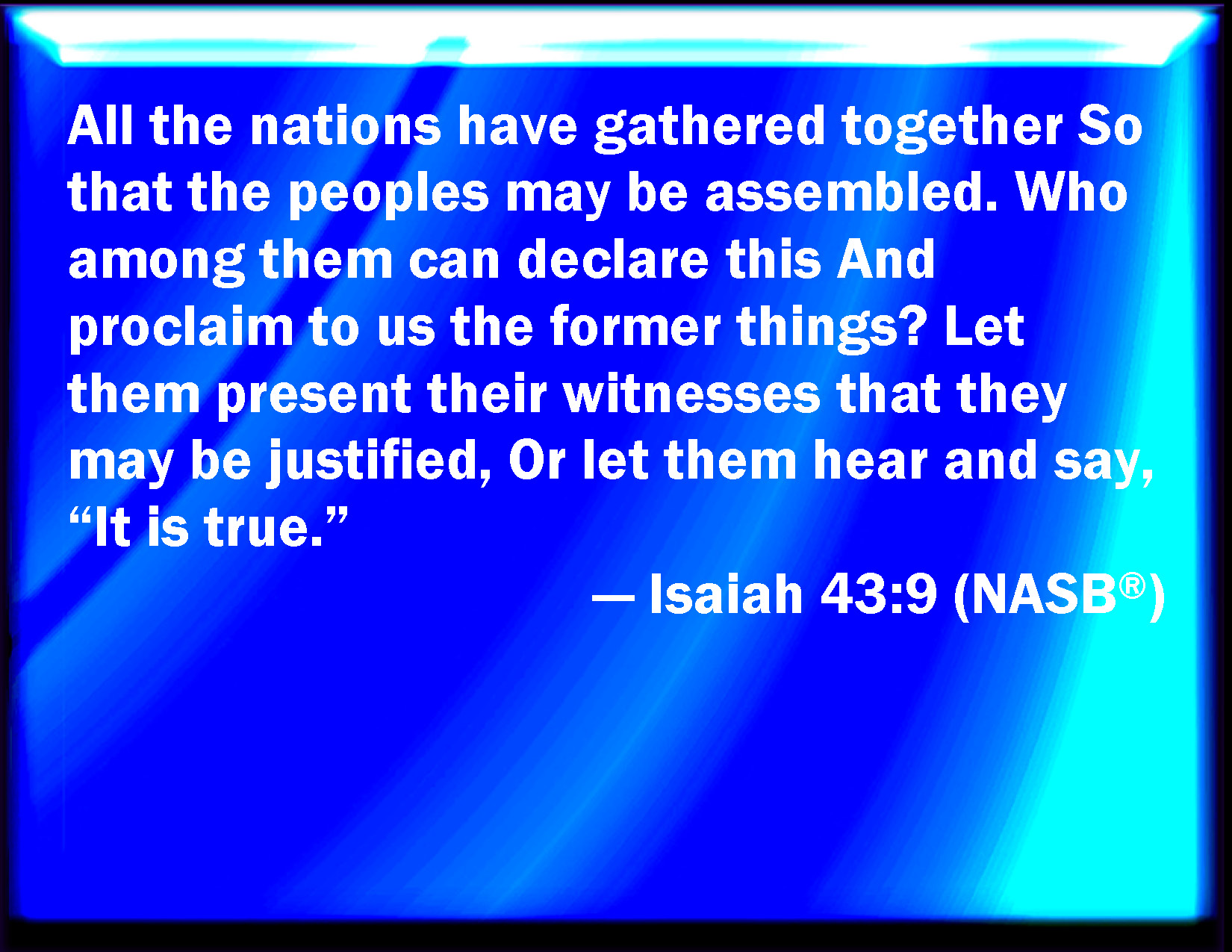 All the nations have gathered together So that the peoples may be assembled. Who among them can declare this And proclaim to us the former things? Let them present their witnesses that they may be justified, Or let them hear and say, “It is true.”

— Isaiah 43:9 (NASB®)